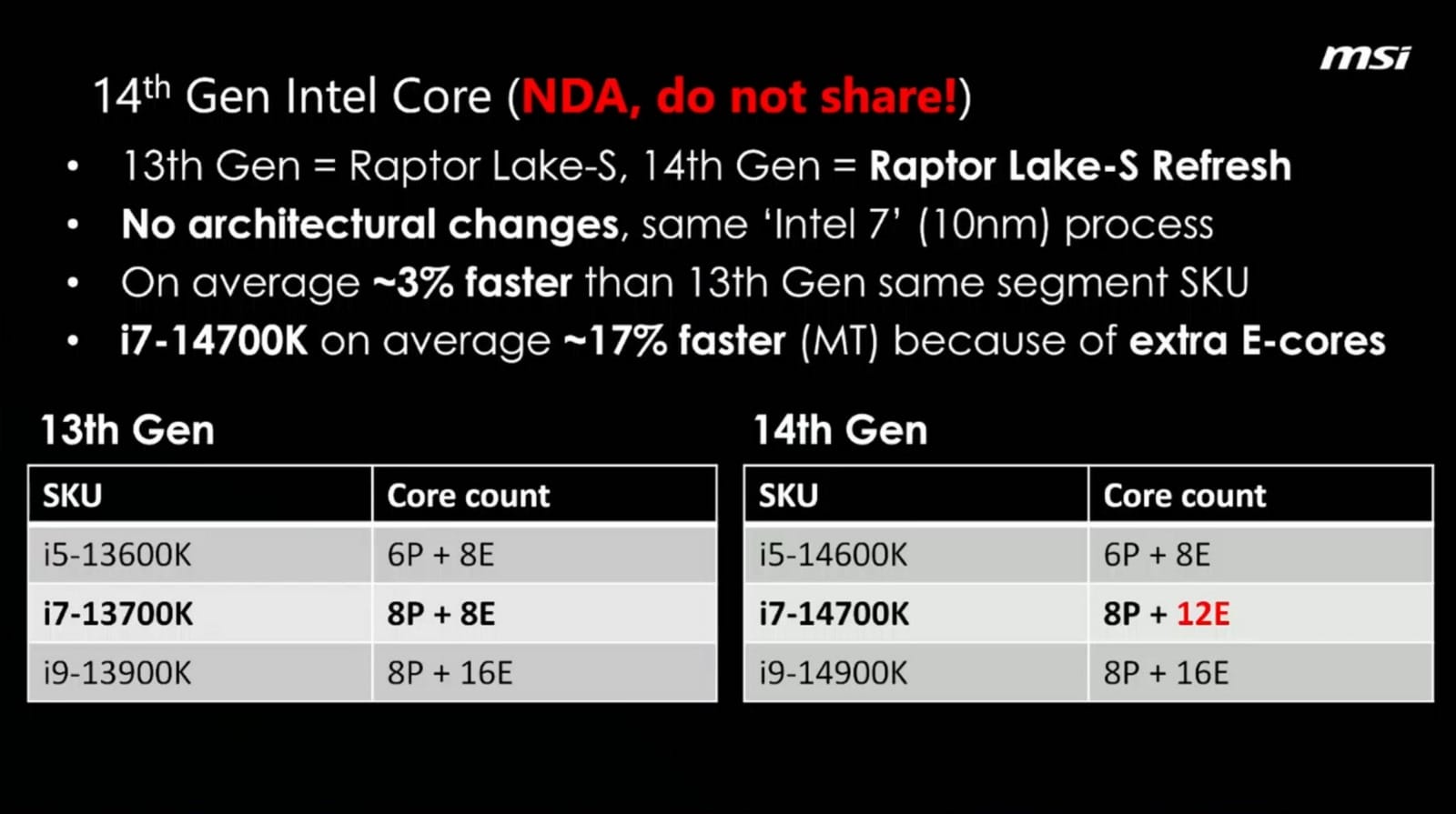 msi

14th Gen Intel Core (NDA, do not share!)

• 13th Gen = Raptor Lake-S, 14th Gen = Raptor Lake-S Refresh
• No architectural changes, same 'Intel 7' (10nm) process
• On average ~3% faster than 13th Gen same segment SKU
• i7-14700K on average ~17% faster (MT) because of extra E-cores

13th Gen

| SKU | Core count |
|---|---|
| i5-13600K | 6P + 8E |
| i7-13700K | 8P + 8E |
| i9-13900K | 8P + 16E |

14th Gen

| SKU | Core count |
|---|---|
| i5-14600K | 6P + 8E |
| i7-14700K | 8P + 12E |
| i9-14900K | 8P + 16E |